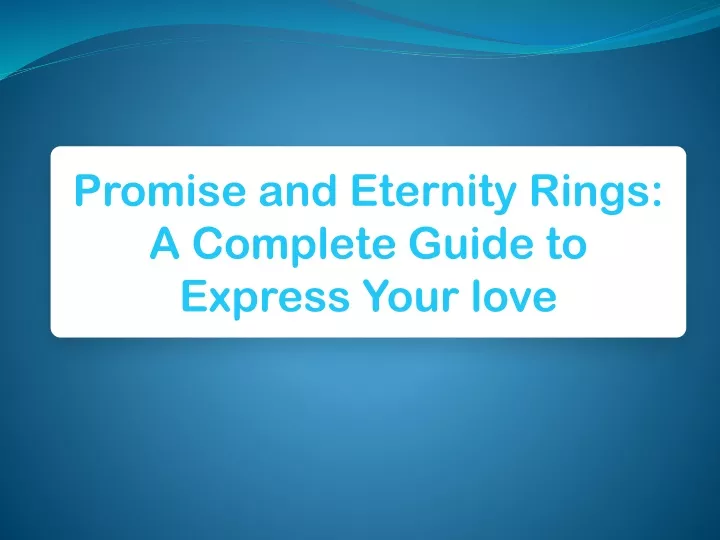 Promise and Eternity Rings: A Complete Guide to Express Your love